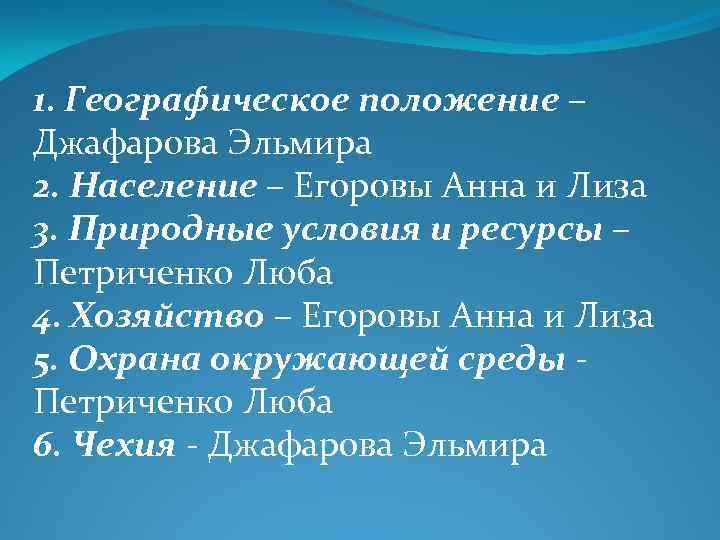 1. Географическое положение – Джафарова Эльмира
2. Население – Егоровы Анна и Лиза
3. Природные условия и ресурсы – Петриченко Люба
4. Хозяйство – Егоровы Анна и Лиза
5. Охрана окружающей среды - Петриченко Люба
6. Чехия - Джафарова Эльмира